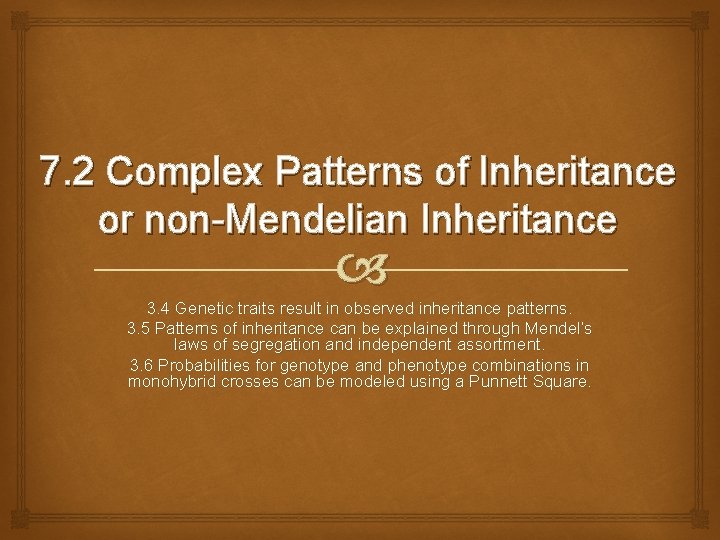 7.2 Complex Patterns of Inheritance or non-Mendelian Inheritance

3.4 Genetic traits result in observed inheritance patterns.

3.5 Patterns of inheritance can be explained through Mendel's laws of segregation and independent assortment.

3.6 Probabilities for genotype and phenotype combinations in monohybrid crosses can be modeled using a Punnett Square.